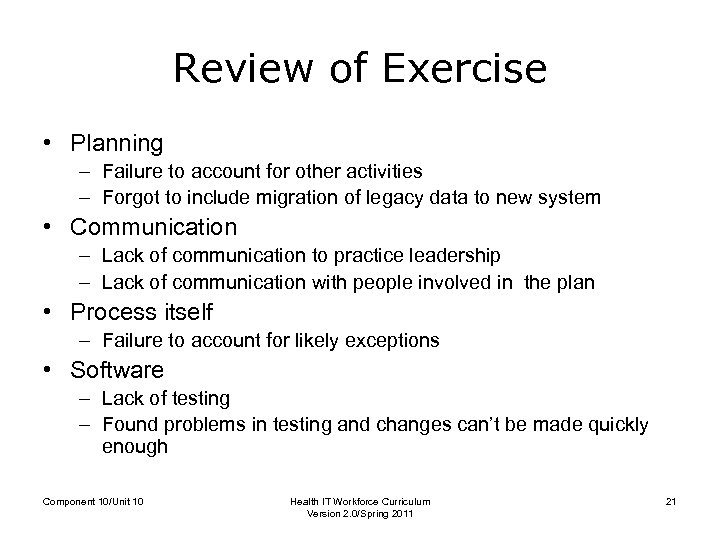 Review of Exercise

• Planning
– Failure to account for other activities
– Forgot to include migration of legacy data to new system
• Communication
– Lack of communication to practice leadership
– Lack of communication with people involved in the plan
• Process itself
– Failure to account for likely exceptions
• Software
– Lack of testing
– Found problems in testing and changes can't be made quickly enough

Component 10/Unit 10

Health IT Workforce Curriculum
Version 2.0/Spring 2011

21